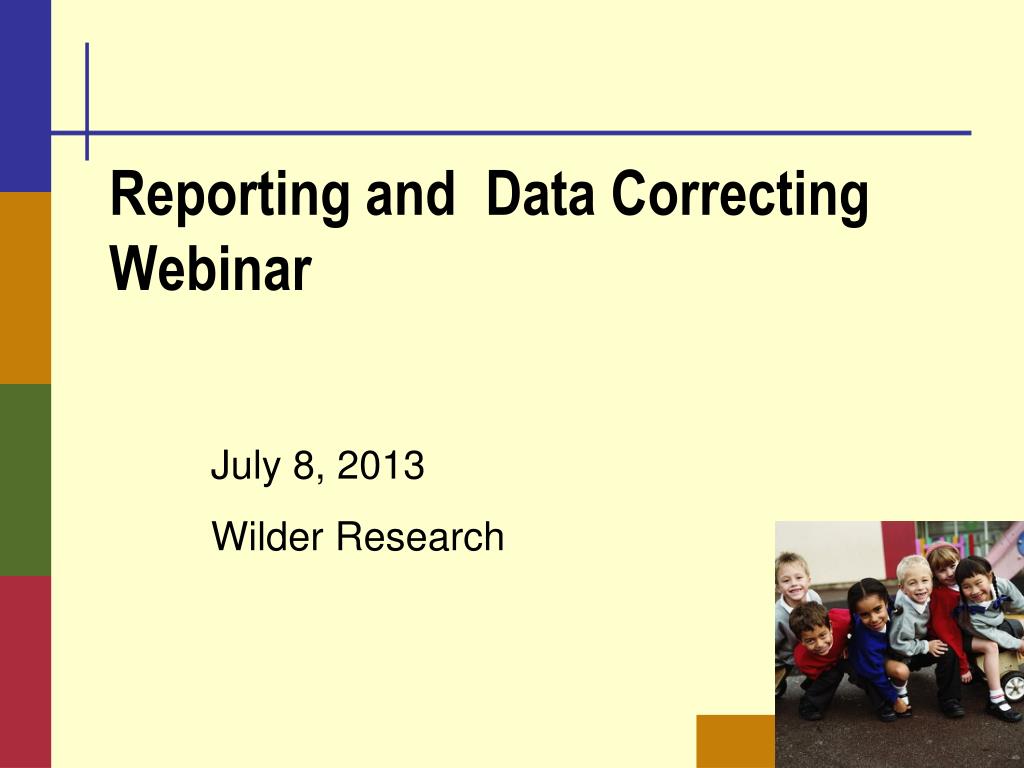 Reporting and  Data Correcting Webinar

July 8, 2013

Wilder Research